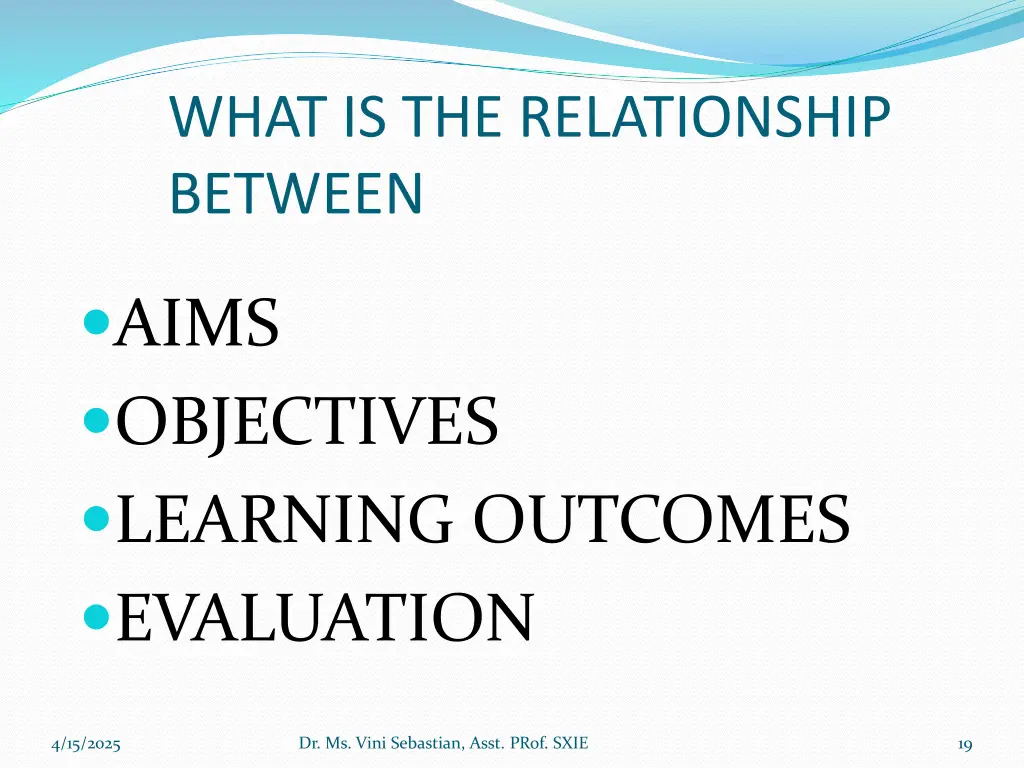 WHAT IS THE RELATIONSHIP BETWEEN

- AIMS
- OBJECTIVES
- LEARNING OUTCOMES
- EVALUATION

4/15/2025

Dr. Ms. Vini Sebastian, Asst. PRof. SXIE

19